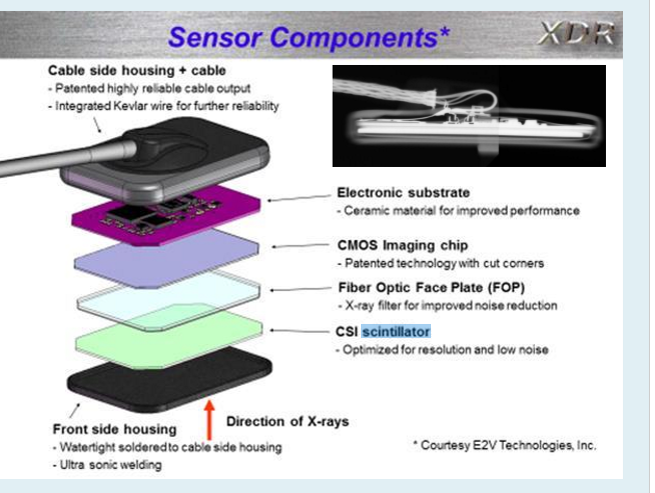 Sensor Components*

XDR

Cable side housing + cable
- Patented highly reliable cable output
- Integrated Kevlar wire for further reliability

Electronic substrate
- Ceramic material for improved performance

CMOS Imaging chip
- Patented technology with cut corners

Fiber Optic Face Plate (FOP)
- X-ray filter for improved noise reduction

CSI scintillator
- Optimized for resolution and low noise

Front side housing
- Watertight soldered to cable side housing
- Ultra sonic welding

Direction of X-rays

* Courtesy E2V Technologies, Inc.